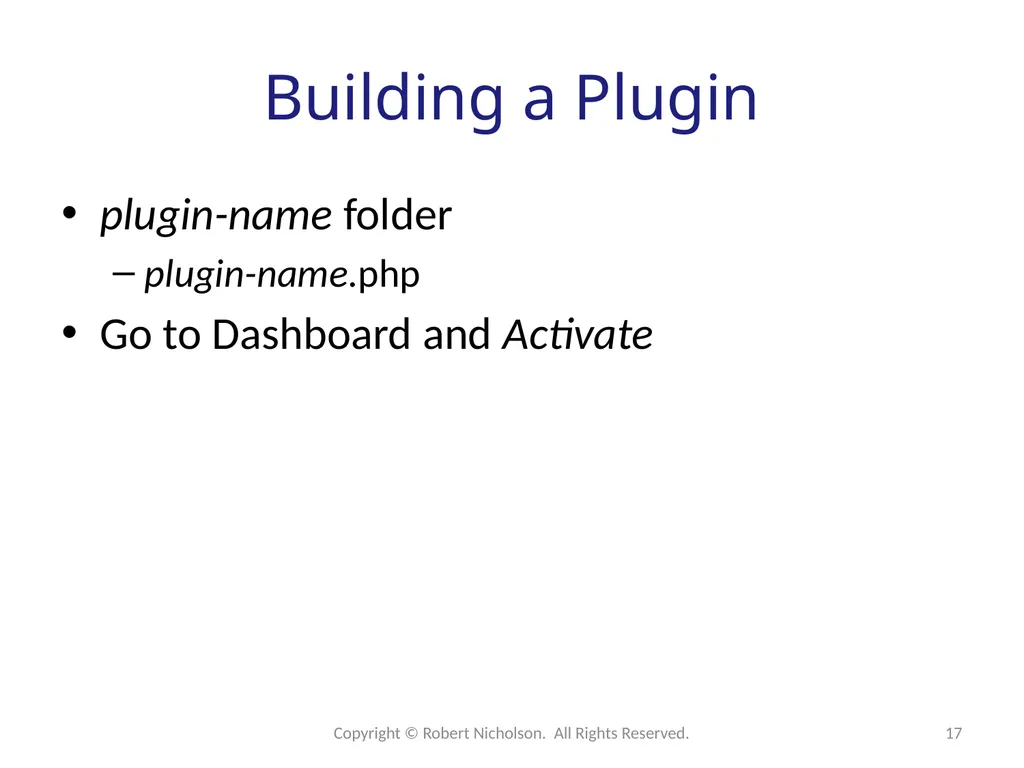 Building a Plugin

• plugin-name folder
– plugin-name.php
• Go to Dashboard and Activate

Copyright © Robert Nicholson. All Rights Reserved.

17